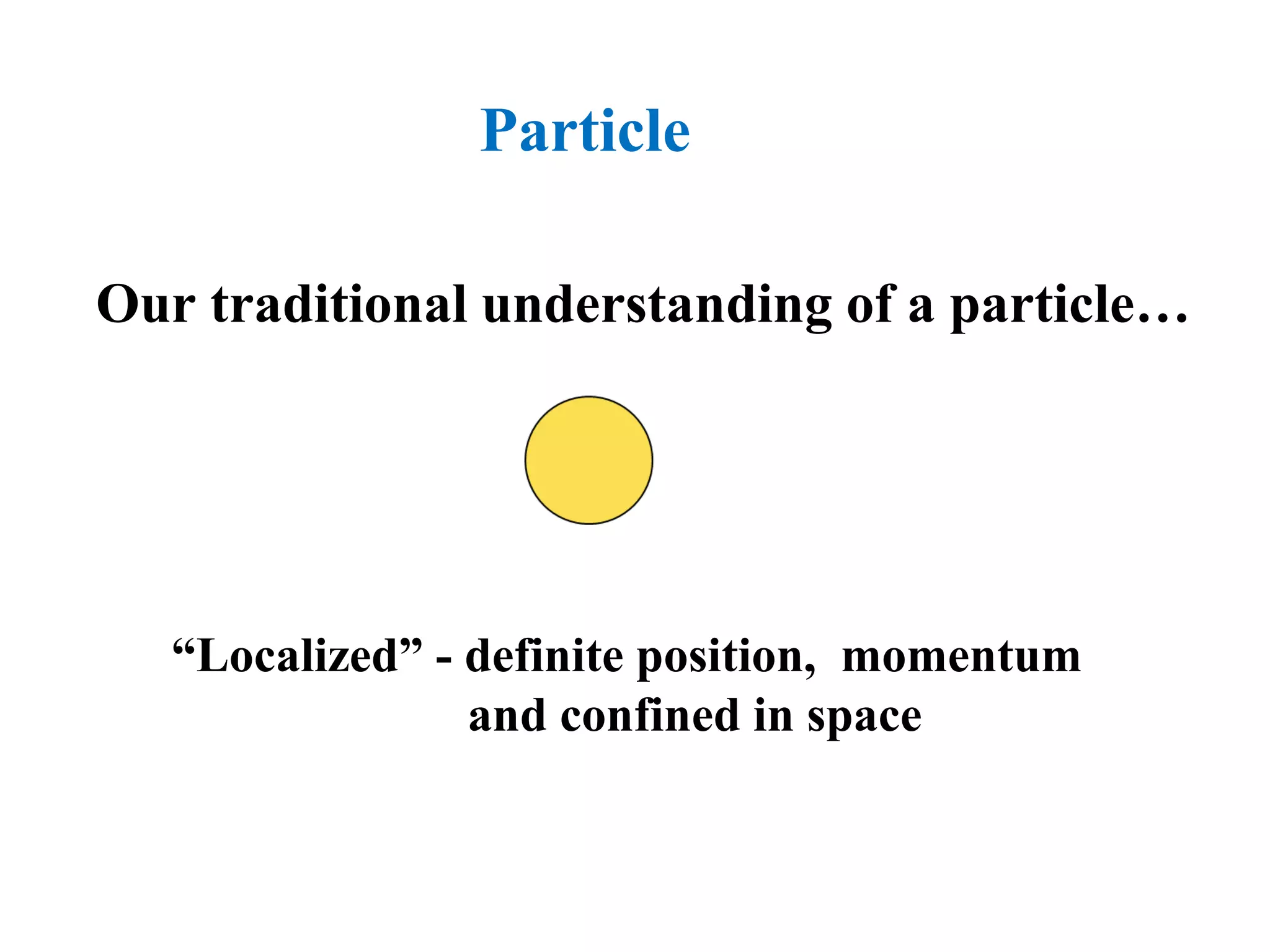 Particle

Our traditional understanding of a particle…

“Localized” - definite position, momentum and confined in space